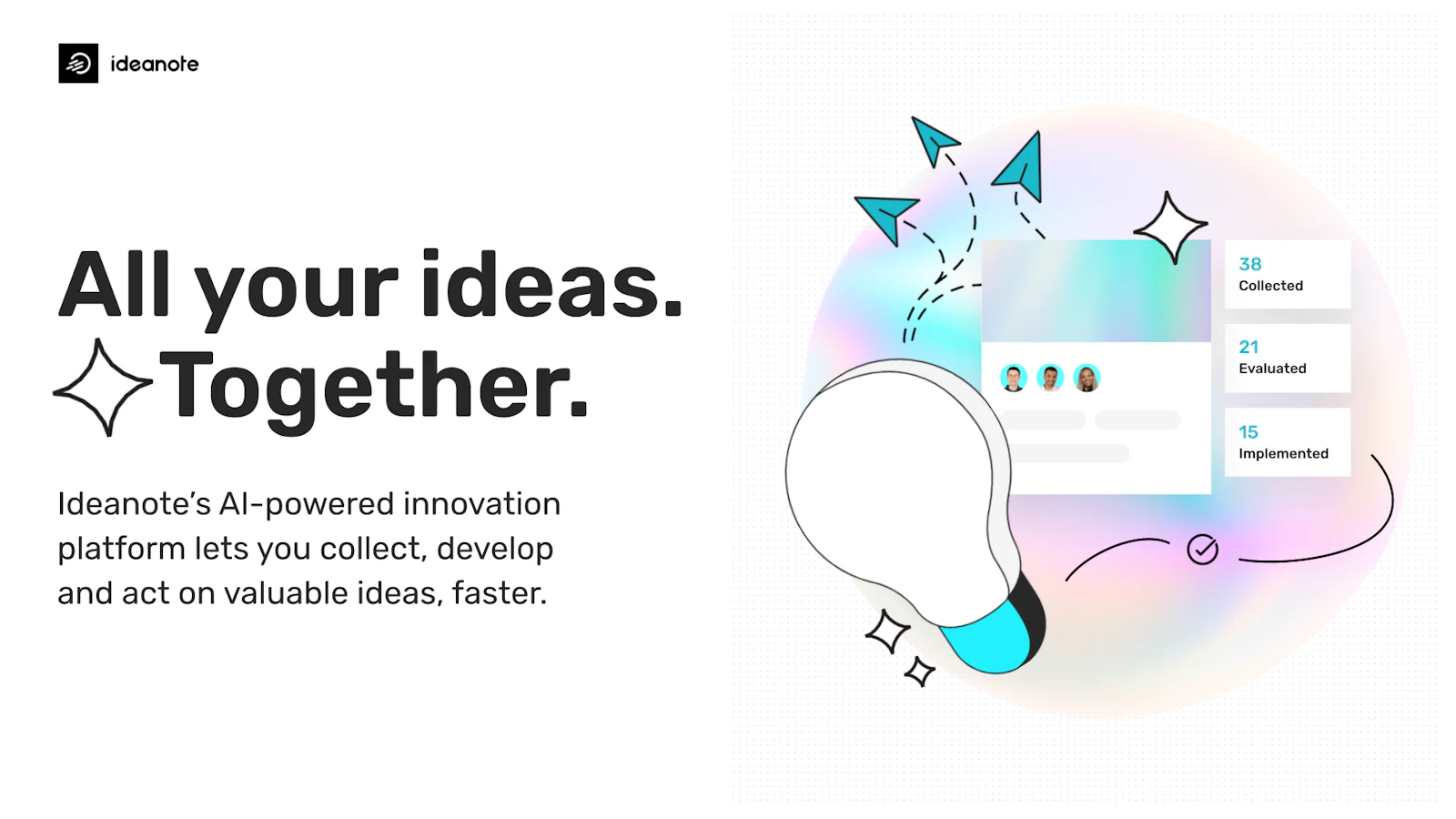 ideanote

All your ideas.
Together.

Ideanote's AI-powered innovation platform lets you collect, develop and act on valuable ideas, faster.

38
Collected

21
Evaluated

15
Implemented